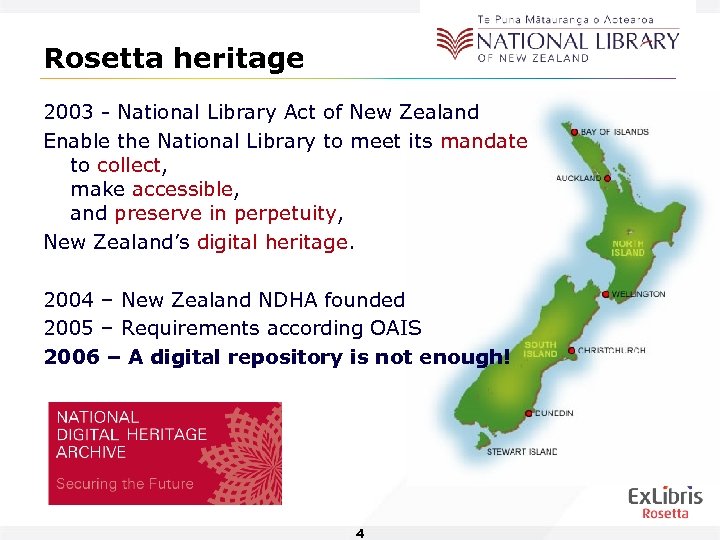 Te Puna Mātauranga o Aotearoa
NATIONAL LIBRARY
OF NEW ZEALAND

Rosetta heritage

2003 - National Library Act of New Zealand

Enable the National Library to meet its mandate
to collect,
make accessible,
and preserve in perpetuity,
New Zealand's digital heritage.

2004 – New Zealand NDHA founded
2005 – Requirements according OAIS
2006 – A digital repository is not enough!

BAY OF ISLANDS
AUCKLAND
NORTH ISLAND
WELLINGTON
SOUTH ISLAND
CHRISTCHURCH
DUNEDIN
STEWART ISLAND

NATIONAL DIGITAL HERITAGE ARCHIVE
Securing the Future

ExLibris
Rosetta

4